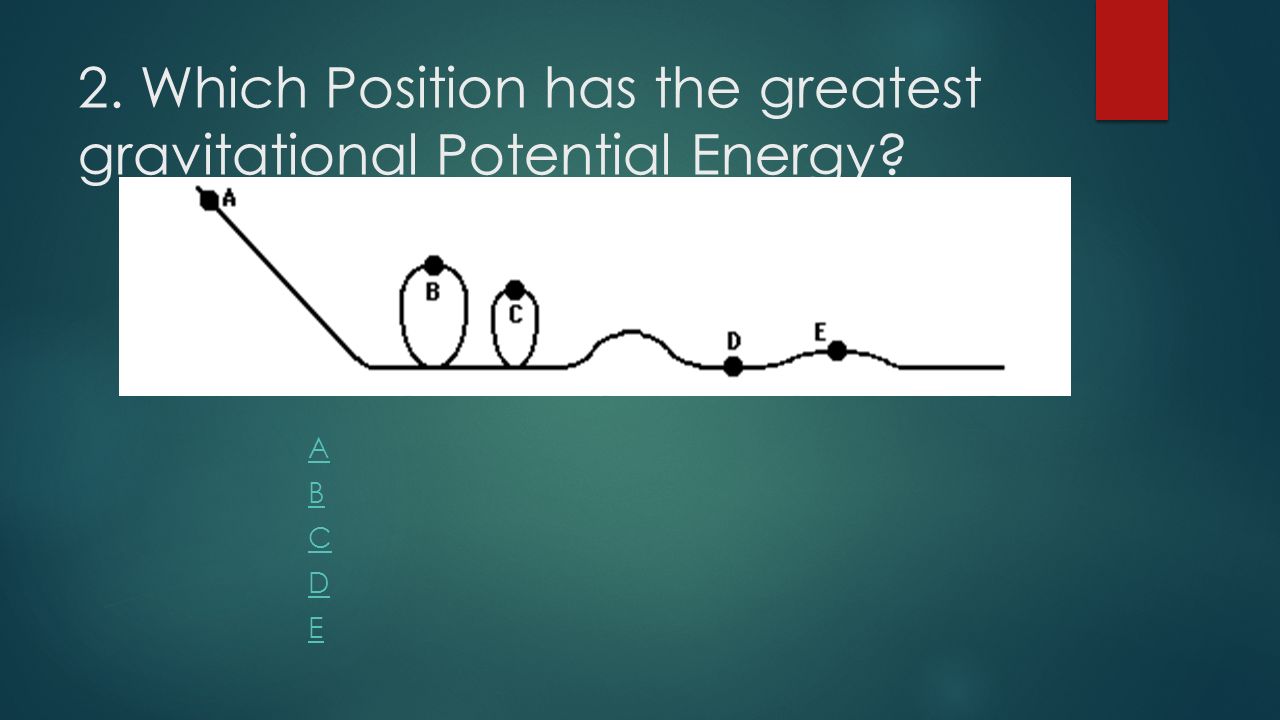 2. Which Position has the greatest gravitational Potential Energy?

A

B

C

D

E

A
B
C
D
E